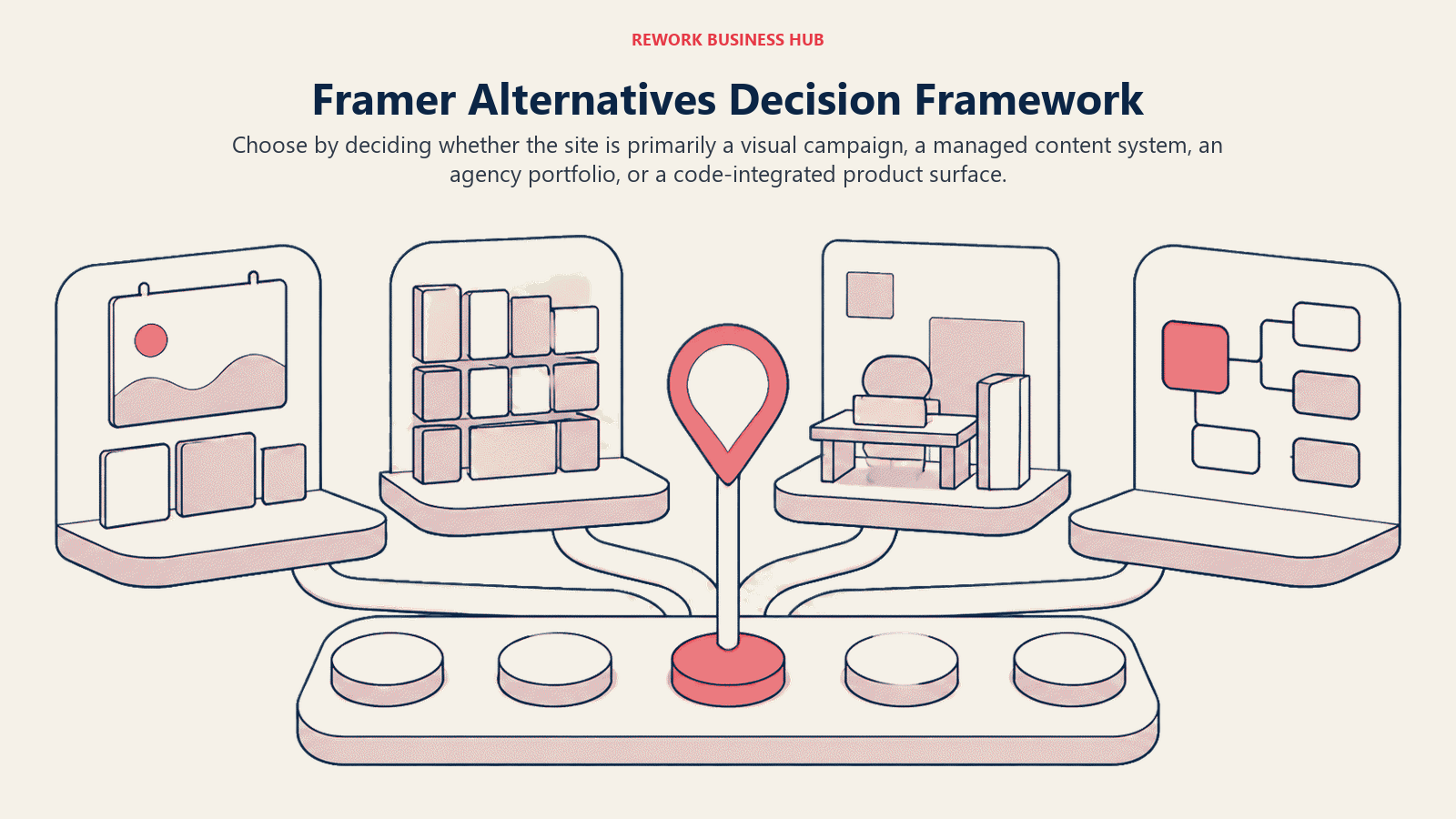 REWORK BUSINESS HUB

Framer Alternatives Decision Framework

Choose by deciding whether the site is primarily a visual campaign, a managed content system, an agency portfolio, or a code-integrated product surface.